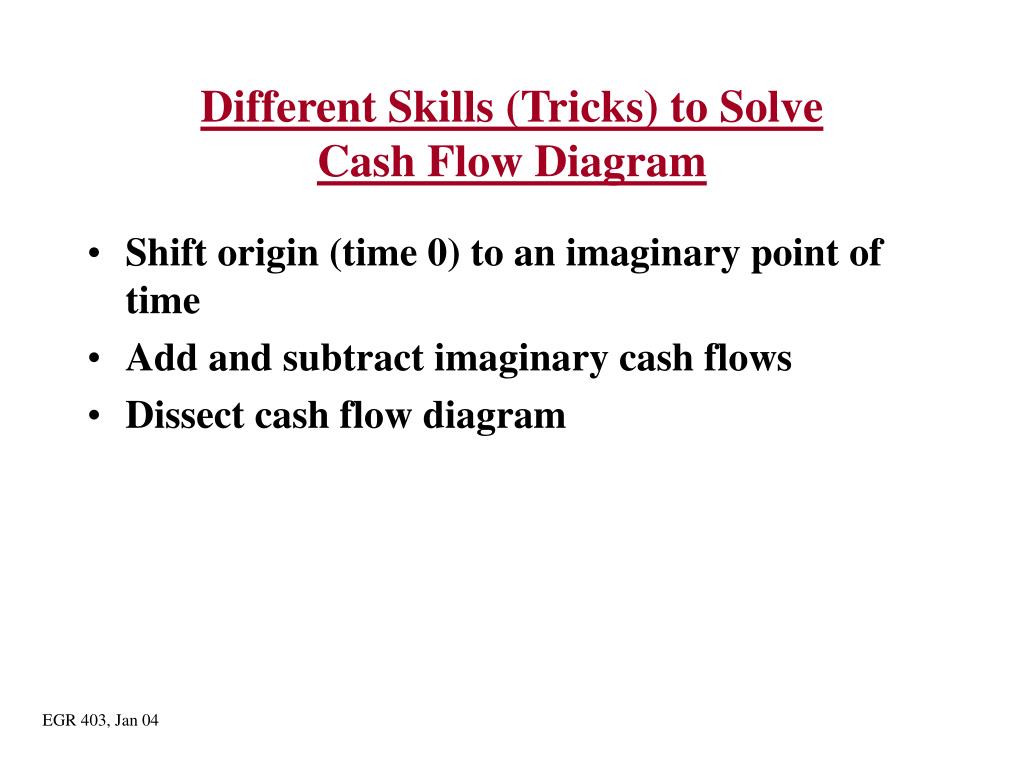 Different Skills (Tricks) to Solve
Cash Flow Diagram

• Shift origin (time 0) to an imaginary point of time
• Add and subtract imaginary cash flows
• Dissect cash flow diagram

EGR 403, Jan 04